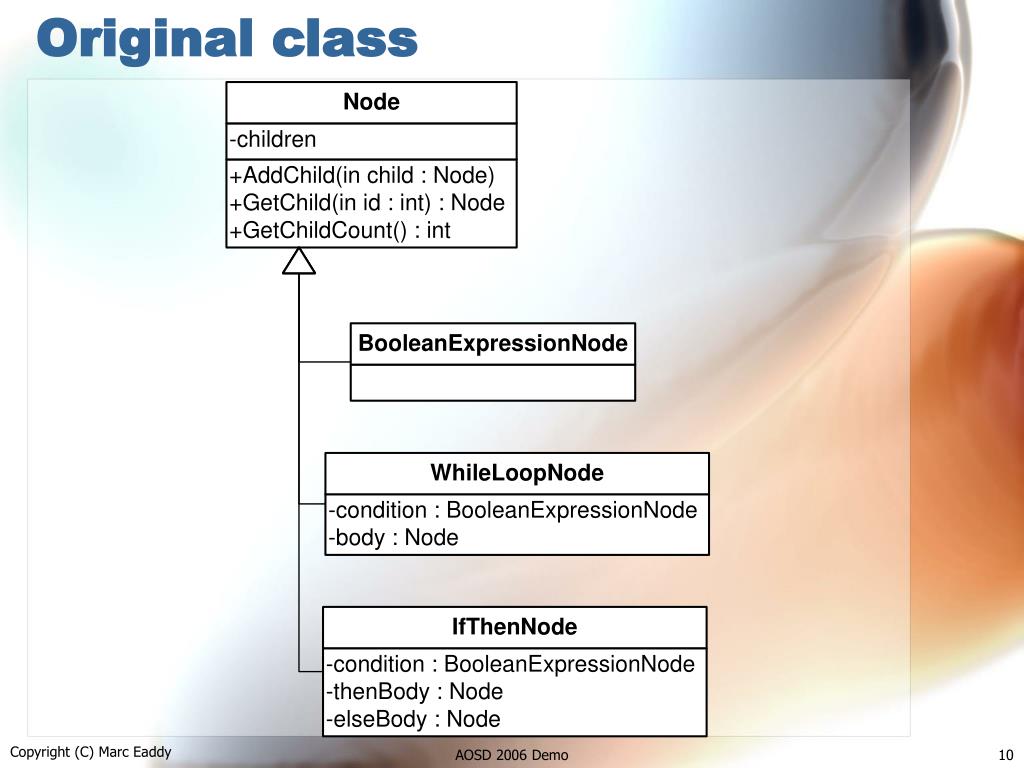 Original class

Node

-children

+AddChild(in child : Node)
+GetChild(in id : int) : Node
+GetChildCount() : int

BooleanExpressionNode

WhileLoopNode

-condition : BooleanExpressionNode
-body : Node

IfThenNode

-condition : BooleanExpressionNode
-thenBody : Node
-elseBody : Node

Copyright (C) Marc Eaddy

AOSD 2006 Demo

10